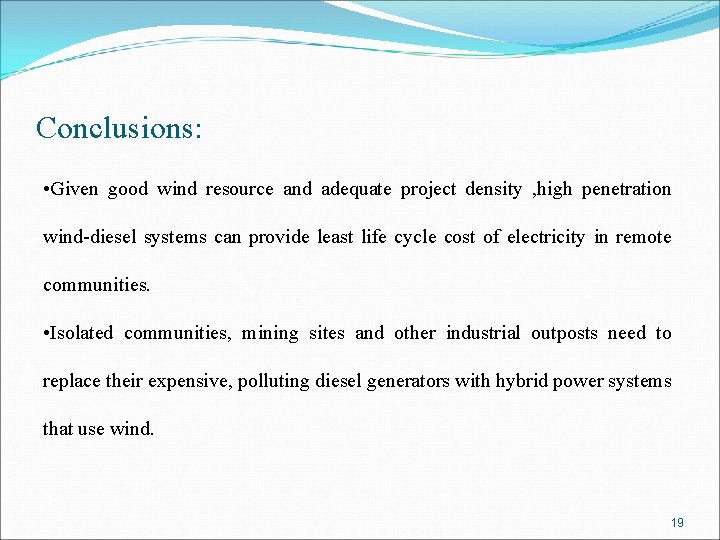 Conclusions:

•Given good wind resource and adequate project density ,high penetration wind-diesel systems can provide least life cycle cost of electricity in remote communities.

•Isolated communities, mining sites and other industrial outposts need to replace their expensive, polluting diesel generators with hybrid power systems that use wind.

19